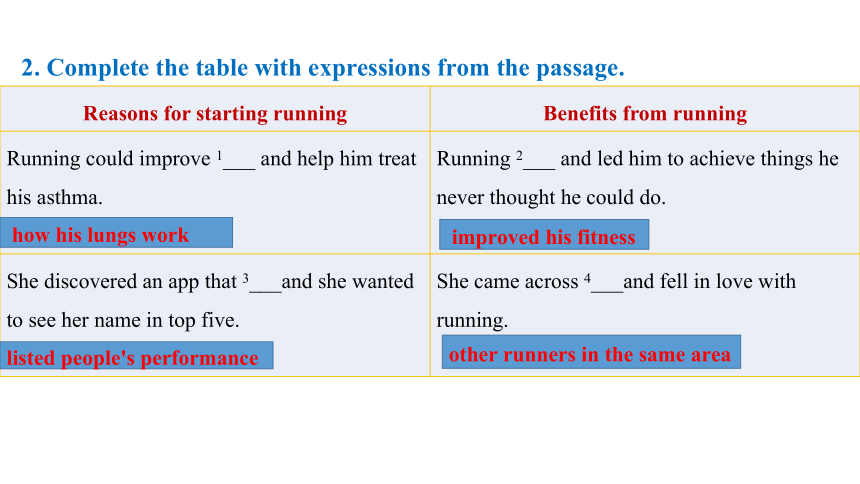 2. Complete the table with expressions from the passage.

| Reasons for starting running | Benefits from running |
|---|---|
| Running could improve $^1$___ and help him treat his asthma. how his lungs work | Running $^2$___ and led him to achieve things he never thought he could do. improved his fitness |
| She discovered an app that $^3$___and she wanted to see her name in top five. listed people's performance | She came across $^4$___and fell in love with running. other runners in the same area |